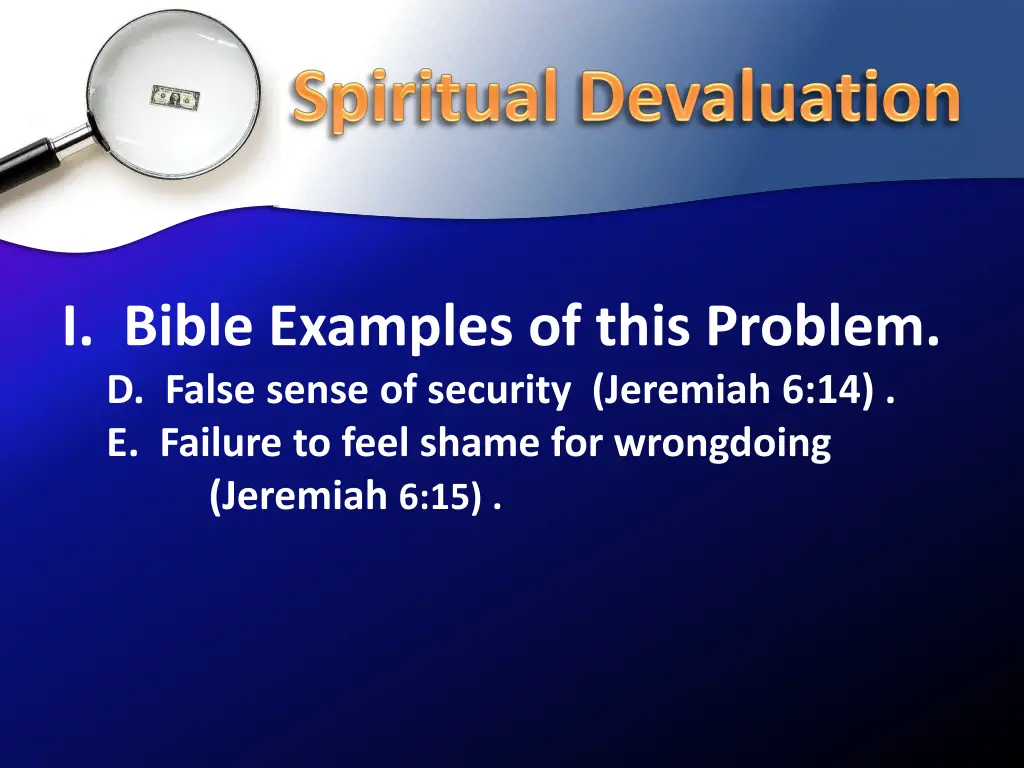 Spiritual Devaluation

I. Bible Examples of this Problem.
D. False sense of security (Jeremiah 6:14) .
E. Failure to feel shame for wrongdoing (Jeremiah 6:15) .